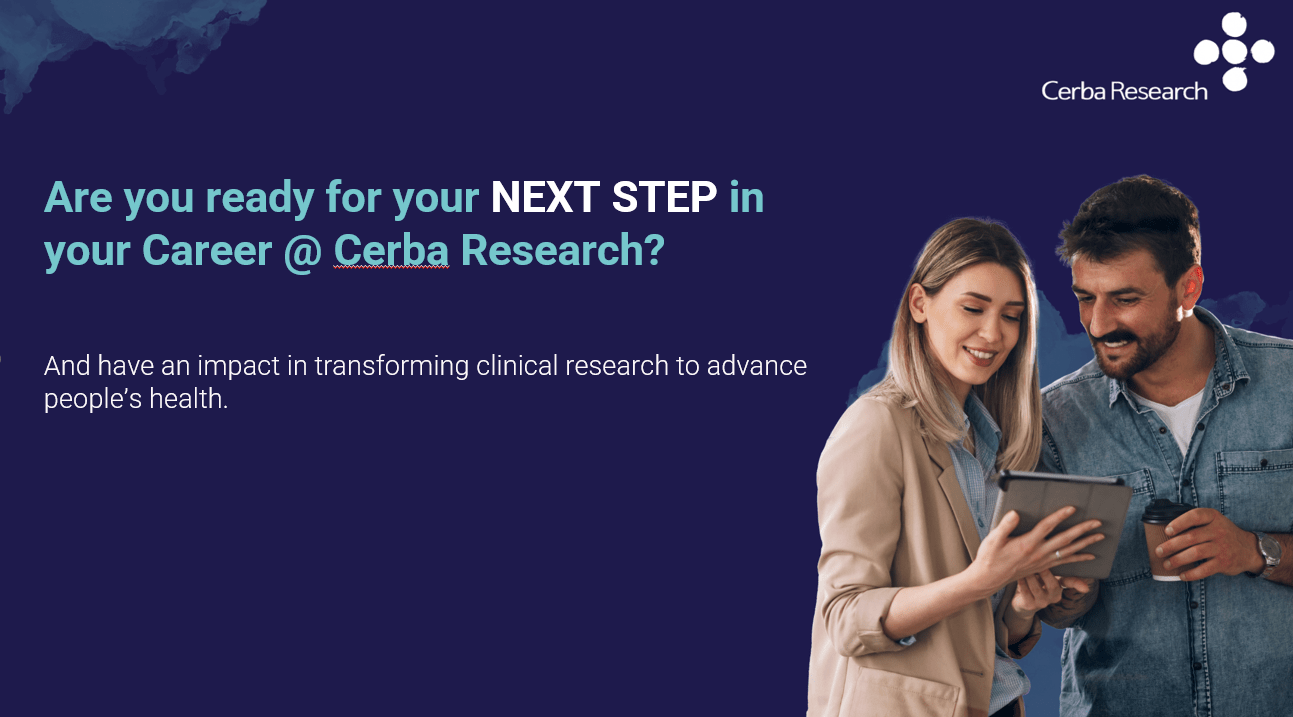 Cerba Research

Are you ready for your NEXT STEP in your Career @ Cerba Research?

And have an impact in transforming clinical research to advance people's health.